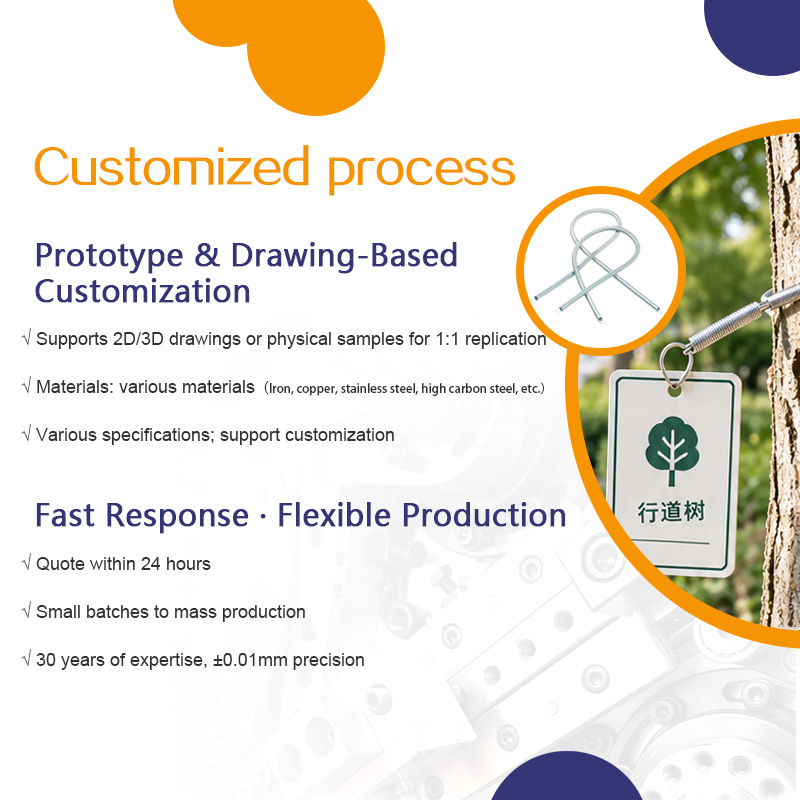 Customized process

Prototype & Drawing-Based Customization

√ Supports 2D/3D drawings or physical samples for 1:1 replication

√ Materials: various materials (Iron, copper, stainless steel, high carbon steel, etc.)

√ Various specifications; support customization

Fast Response · Flexible Production

√ Quote within 24 hours

√ Small batches to mass production

√ 30 years of expertise, ±0.01mm precision

行道树